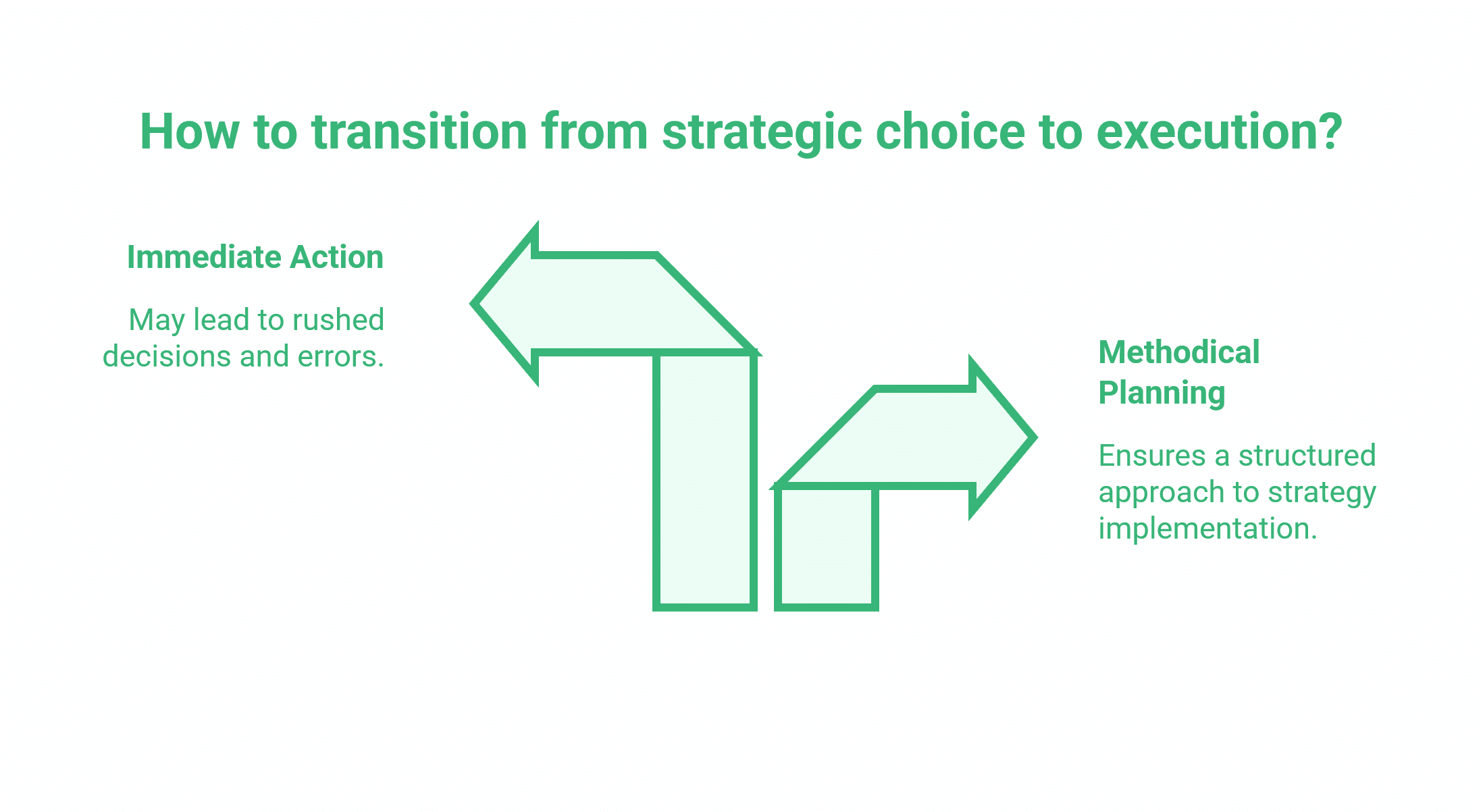 How to transition from strategic choice to execution?

Immediate Action

May lead to rushed decisions and errors.

Methodical Planning

Ensures a structured approach to strategy implementation.